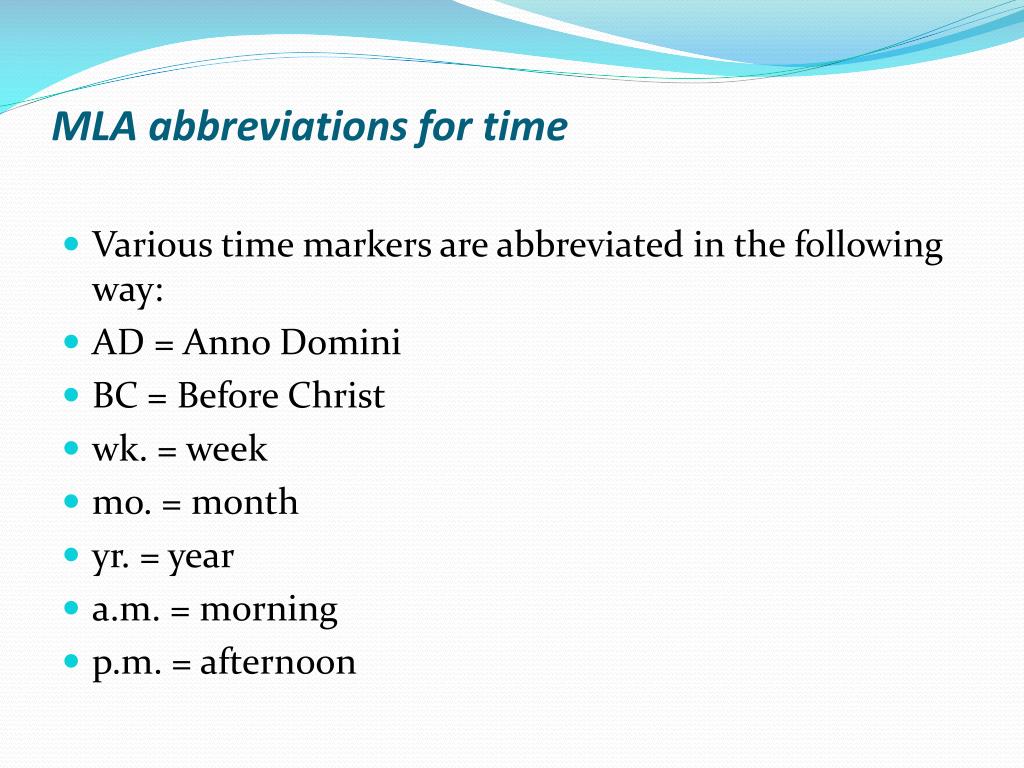 MLA abbreviations for time

- Various time markers are abbreviated in the following way:
- AD = Anno Domini
- BC = Before Christ
- wk. = week
- mo. = month
- yr. = year
- a.m. = morning
- p.m. = afternoon